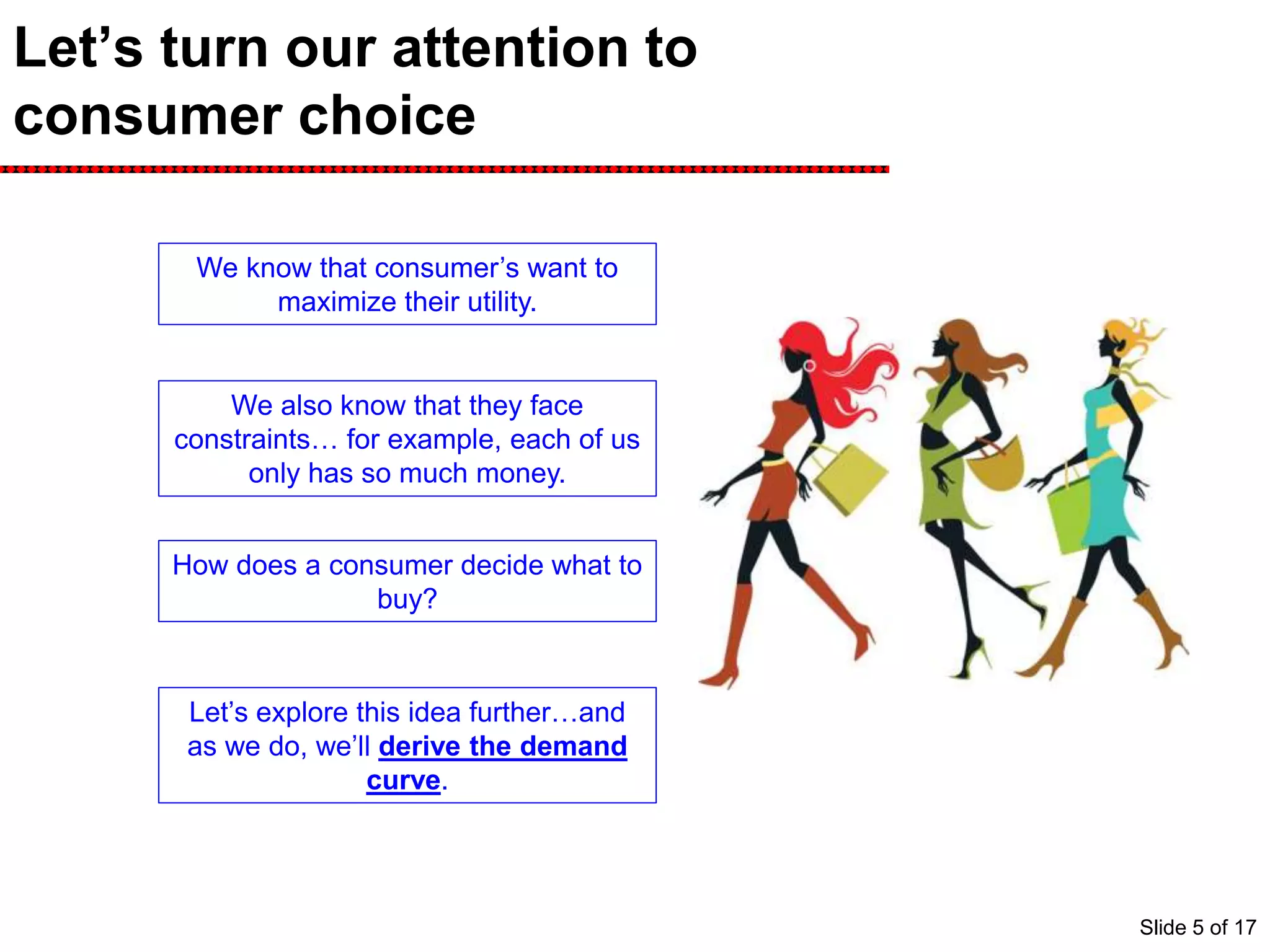 Let’s turn our attention to consumer choice

We know that consumer’s want to maximize their utility.

We also know that they face constraints… for example, each of us only has so much money.

How does a consumer decide what to buy?

Let’s explore this idea further…and as we do, we’ll derive the demand curve.

Slide 5 of 17